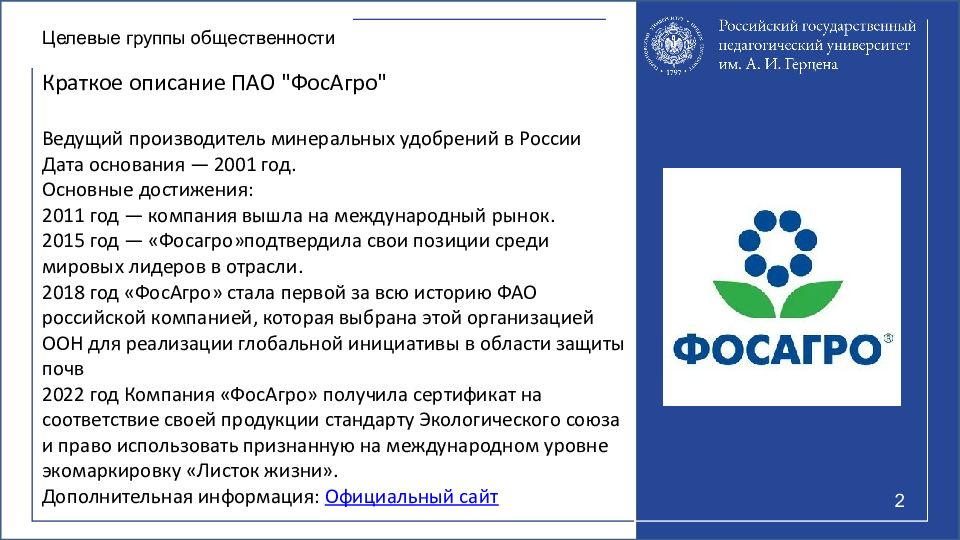 Целевые группы общественности

Российский государственный педагогический университет им. А. И. Герцена

Краткое описание ПАО "ФосАгро"

Ведущий производитель минеральных удобрений в России
Дата основания — 2001 год.
Основные достижения:
2011 год — компания вышла на международный рынок.
2015 год — «Фосагро»подтвердила свои позиции среди мировых лидеров в отрасли.
2018 год «ФосАгро» стала первой за всю историю ФАО российской компанией, которая выбрана этой организацией ООН для реализации глобальной инициативы в области защиты почв
2022 год Компания «ФосАгро» получила сертификат на соответствие своей продукции стандарту Экологического союза и право использовать признанную на международном уровне экомаркировку «Листок жизни».
Дополнительная информация: Официальный сайт

ФОСАГРО

2